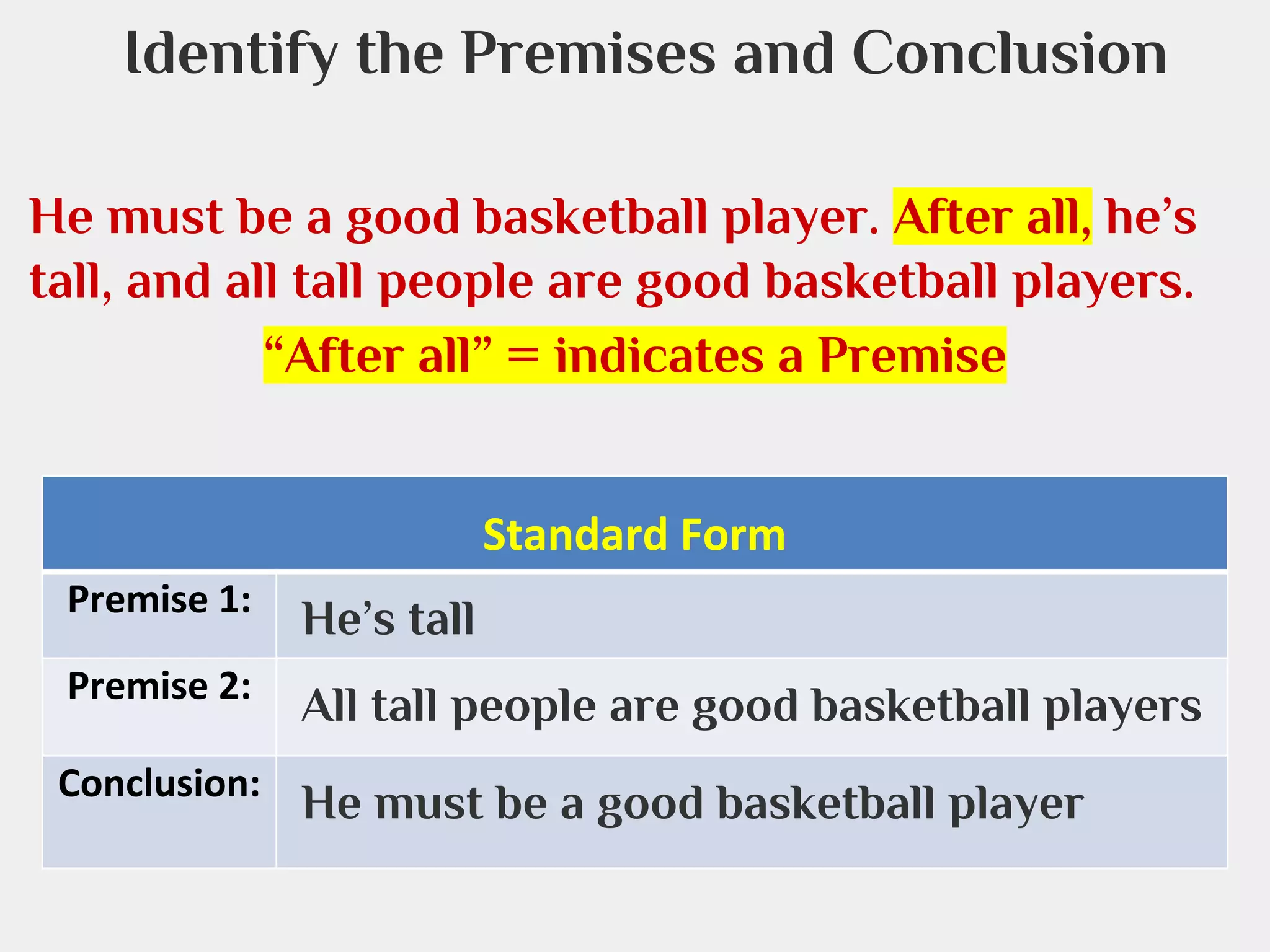 Identify the Premises and Conclusion

He must be a good basketball player. After all, he’s tall, and all tall people are good basketball players.

“After all” = indicates a Premise

| Standard Form | |
|---|---|
| Premise 1: | He’s tall |
| Premise 2: | All tall people are good basketball players |
| Conclusion: | He must be a good basketball player |